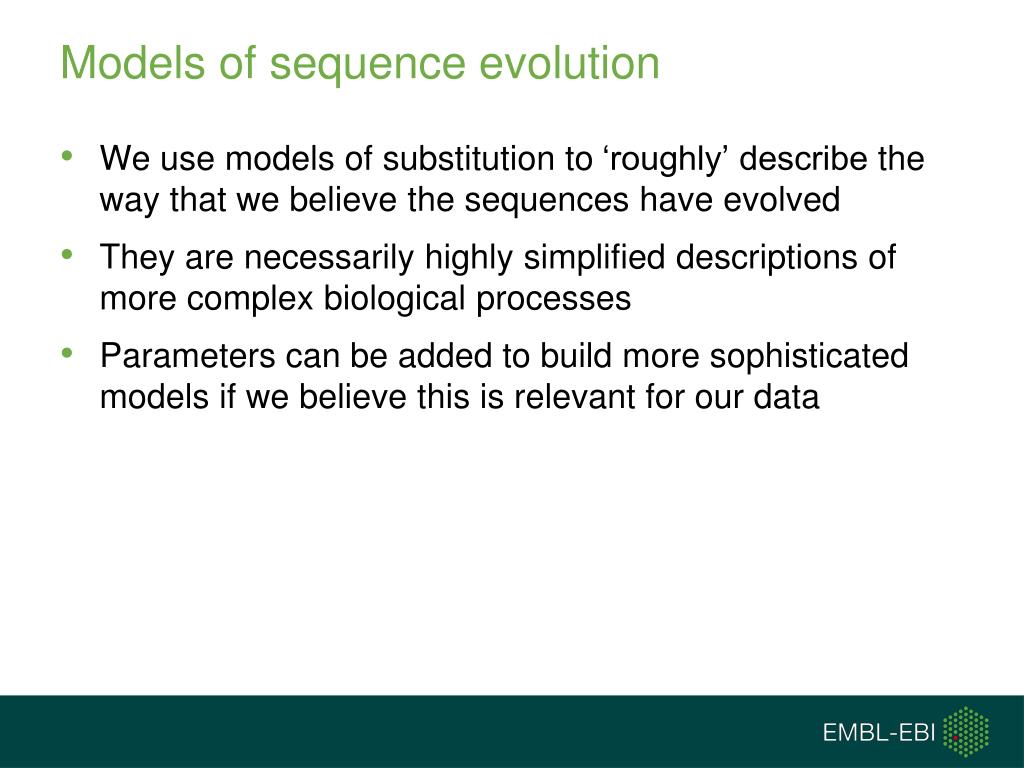 Models of sequence evolution

• We use models of substitution to ‘roughly’ describe the way that we believe the sequences have evolved

• They are necessarily highly simplified descriptions of more complex biological processes

• Parameters can be added to build more sophisticated models if we believe this is relevant for our data

EMBL-EBI